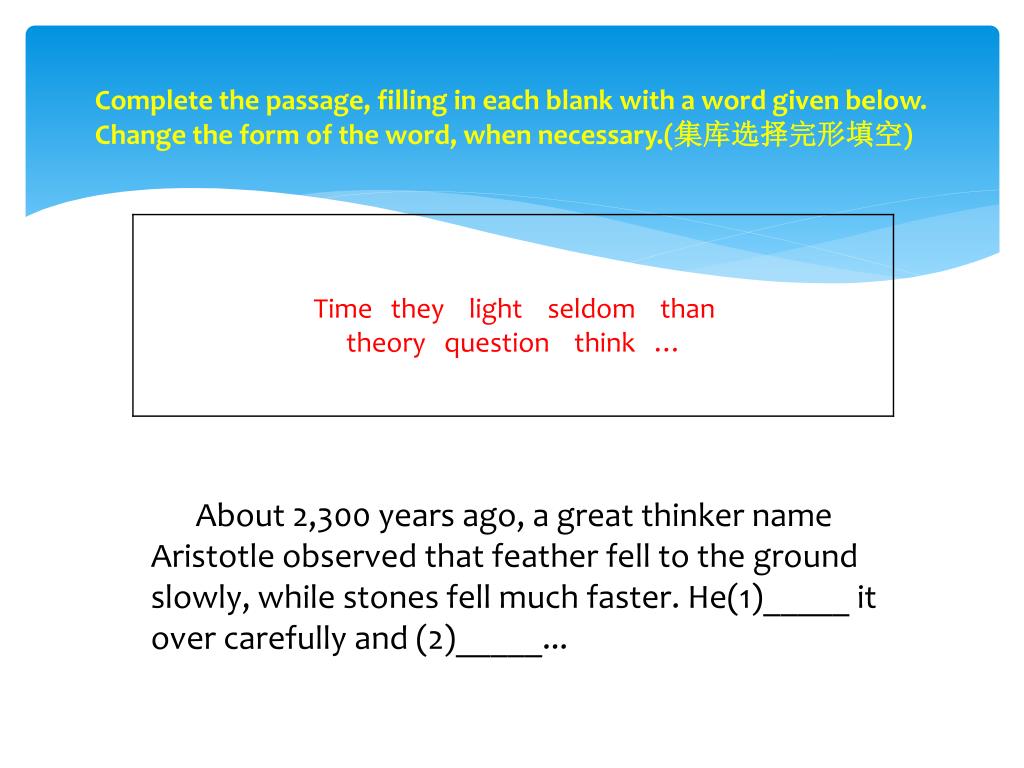 Complete the passage, filling in each blank with a word given below. Change the form of the word, when necessary.(集库选择完形填空)

Time they light seldom than
theory question think …

About 2,300 years ago, a great thinker name Aristotle observed that feather fell to the ground slowly, while stones fell much faster. He(1)_____ it over carefully and (2)_____...